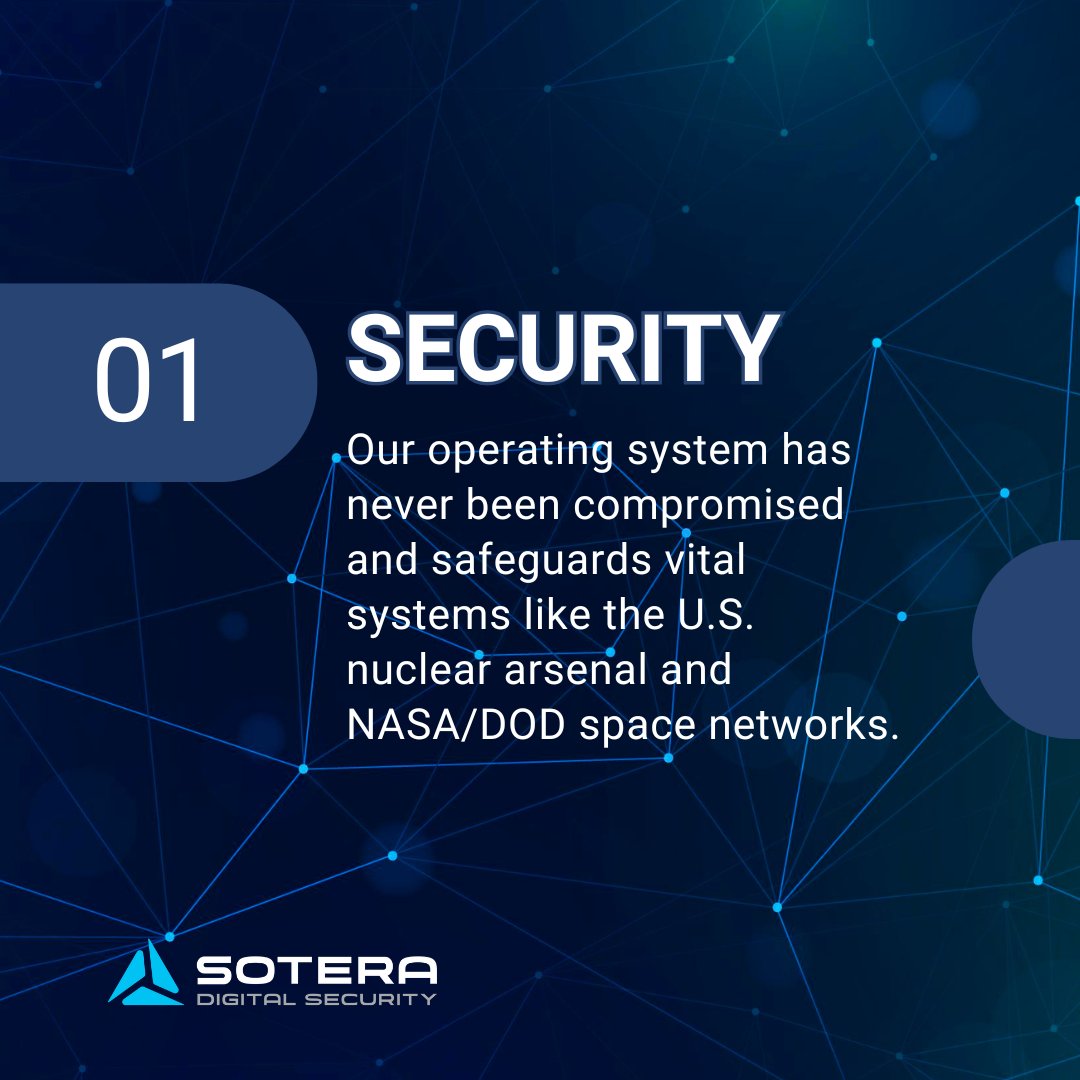 01

SECURITY

Our operating system has never been compromised and safeguards vital systems like the U.S. nuclear arsenal and NASA/DOD space networks.

SOTERA
DIGITAL SECURITY